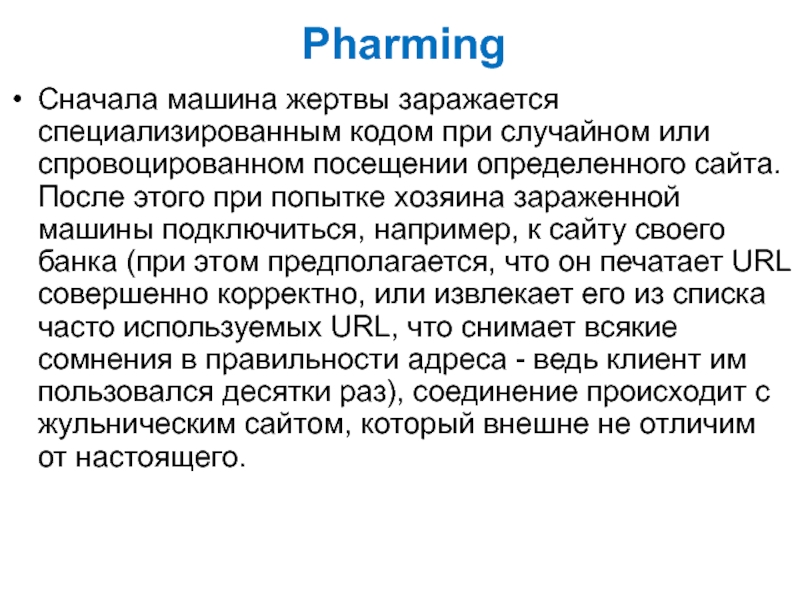 Pharming

• Сначала машина жертвы заражается специализированным кодом при случайном или спровоцированном посещении определенного сайта. После этого при попытке хозяина зараженной машины подключиться, например, к сайту своего банка (при этом предполагается, что он печатает URL совершенно корректно, или извлекает его из списка часто используемых URL, что снимает всякие сомнения в правильности адреса - ведь клиент им пользовался десятки раз), соединение происходит с жульническим сайтом, который внешне не отличим от настоящего.